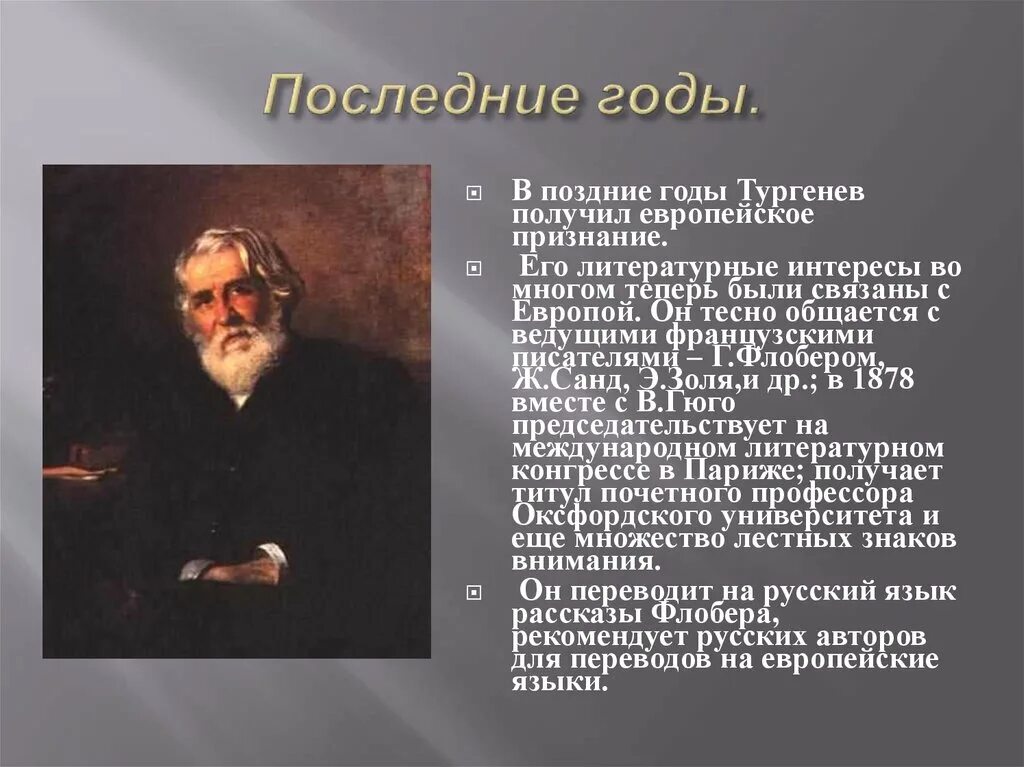 Последние годы.

В поздние годы Тургенев получил европейское признание.

Его литературные интересы во многом теперь были связаны с Европой. Он тесно общается с ведущими французскими писателями – Г.Флобером, Ж.Санд, Э.Золя,и др.; в 1878 вместе с В.Гюго председательствует на международном литературном конгрессе в Париже; получает титул почетного профессора Оксфордского университета и еще множество лестных знаков внимания.

Он переводит на русский язык рассказы Флобера, рекомендует русских авторов для переводов на европейские языки.